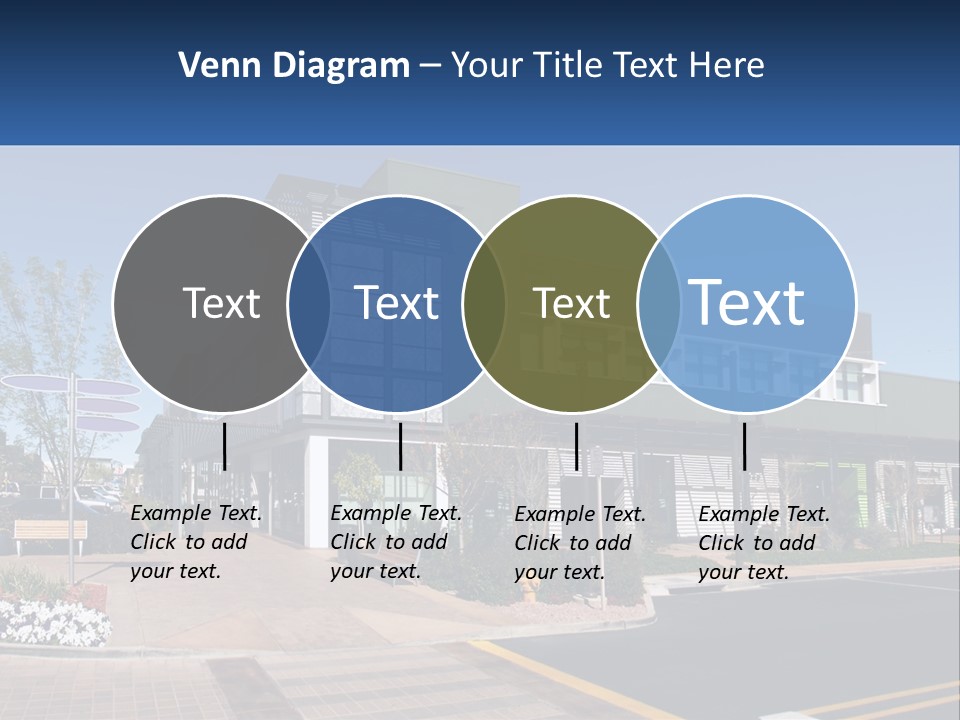 Venn Diagram – Your Title Text Here

Text

Text

Text

Text

Example Text. Click to add your text.

Example Text. Click to add your text.

Example Text. Click to add your text.

Example Text. Click to add your text.